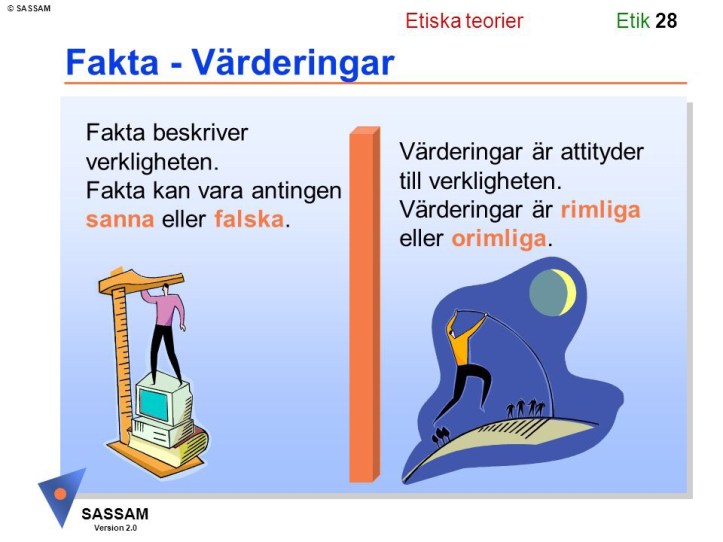 © SASSAM

Etiska teorier Etik 28

Fakta - Värderingar

Fakta beskriver verkligheten.
Fakta kan vara antingen sanna eller falska.

Värderingar är attityder till verkligheten.
Värderingar är rimliga eller orimliga.

SASSAM
Version 2.0